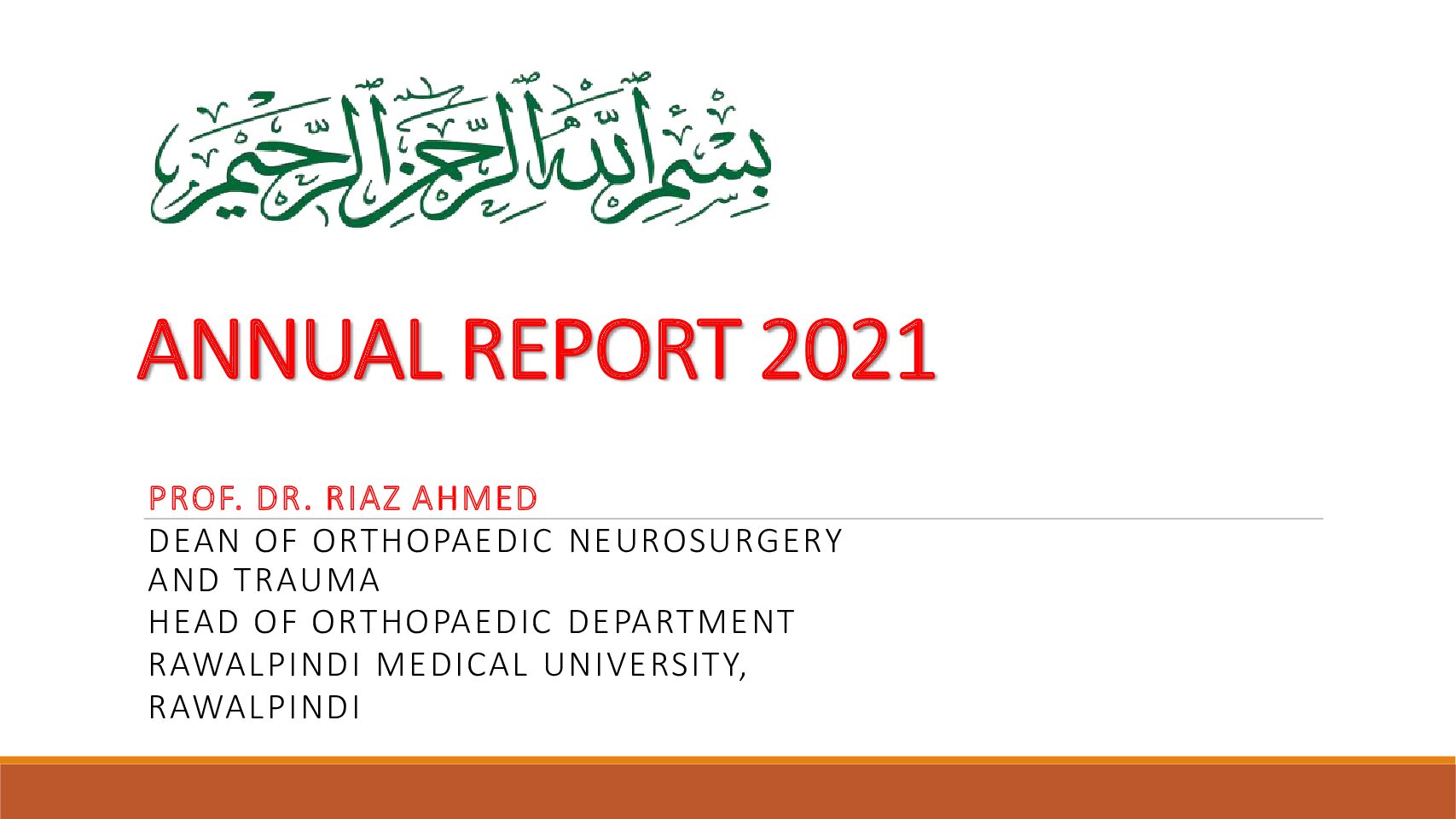 بسم الله الرحمن الرحيم

ANNUAL REPORT 2021

PROF. DR. RIAZ AHMED

DEAN OF ORTHOPAEDIC NEUROSURGERY AND TRAUMA
HEAD OF ORTHOPAEDIC DEPARTMENT
RAWALPINDI MEDICAL UNIVERSITY, RAWALPINDI